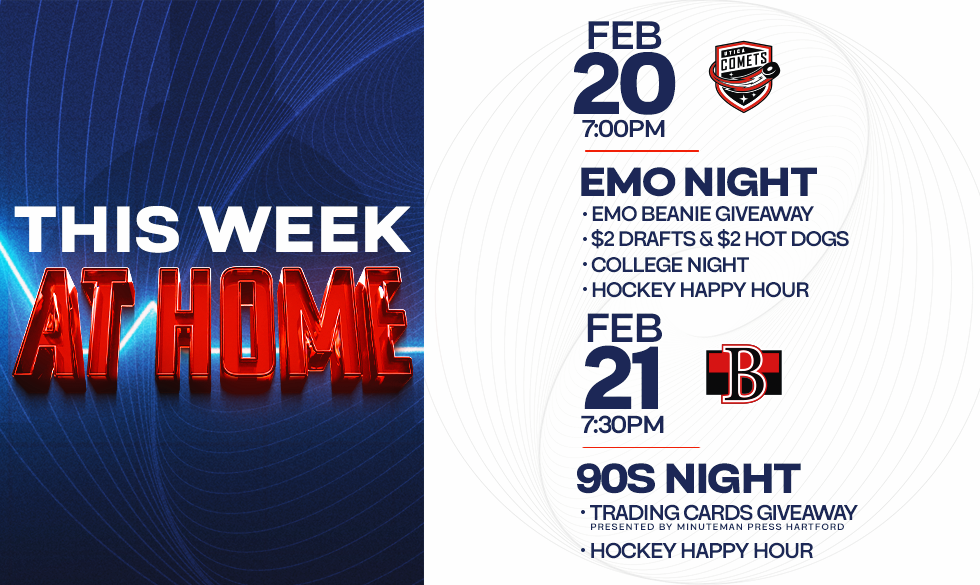 THIS WEEK
AT HOME

FEB
20
7:00PM

UTICA
COMETS

EMO NIGHT
• EMO BEANIE GIVEAWAY
• \$2 DRAFTS & \$2 HOT DOGS
• COLLEGE NIGHT
• HOCKEY HAPPY HOUR

FEB
21
7:30PM

B

90S NIGHT
• TRADING CARDS GIVEAWAY
PRESENTED BY MINUTEMAN PRESS HARTFORD
• HOCKEY HAPPY HOUR